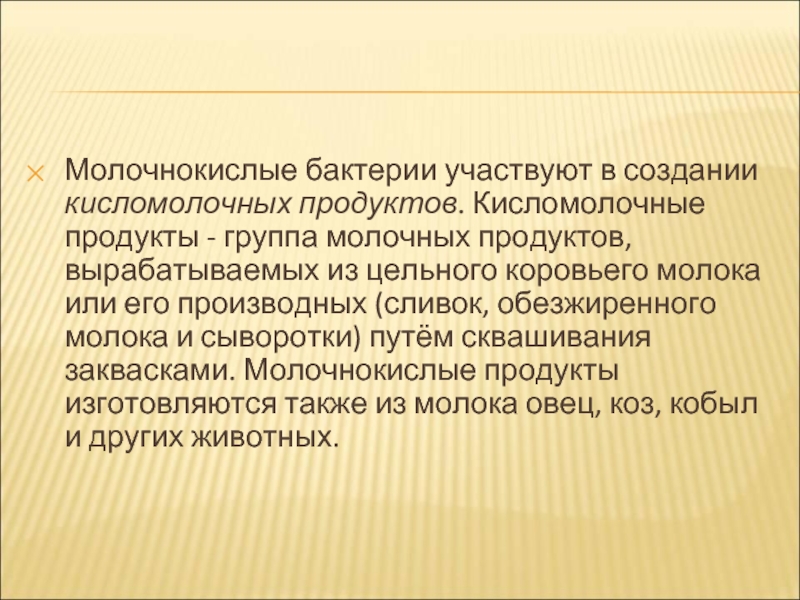 Молочнокислые бактерии участвуют в создании кисломолочных продуктов. Кисломолочные продукты - группа молочных продуктов, вырабатываемых из цельного коровьего молока или его производных (сливок, обезжиренного молока и сыворотки) путём сквашивания заквасками. Молочнокислые продукты изготовляются также из молока овец, коз, кобыл и других животных.